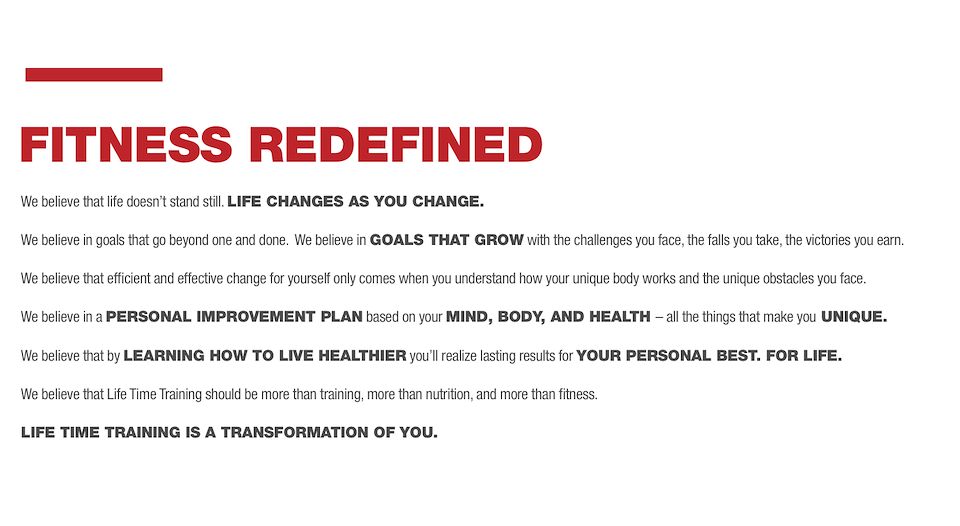 FITNESS REDEFINED

We believe that life doesn't stand still. LIFE CHANGES AS YOU CHANGE.

We believe in goals that go beyond one and done. We believe in GOALS THAT GROW with the challenges you face, the falls you take, the victories you earn.

We believe that efficient and effective change for yourself only comes when you understand how your unique body works and the unique obstacles you face.

We believe in a PERSONAL IMPROVEMENT PLAN based on your MIND, BODY, AND HEALTH – all the things that make you UNIQUE.

We believe that by LEARNING HOW TO LIVE HEALTHIER you'll realize lasting results for YOUR PERSONAL BEST. FOR LIFE.

We believe that Life Time Training should be more than training, more than nutrition, and more than fitness.

LIFE TIME TRAINING IS A TRANSFORMATION OF YOU.